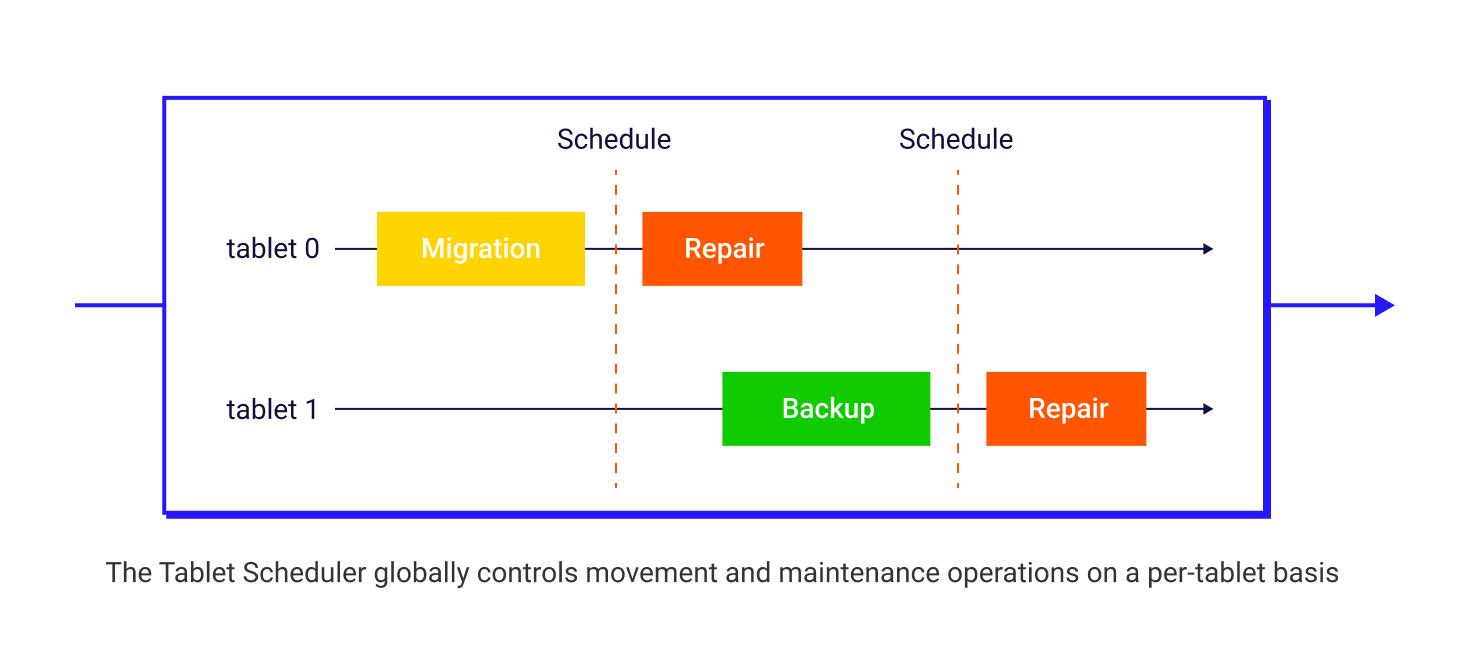 Schedule

Schedule

tablet 0

Migration

Repair

tablet 1

Backup

Repair

The Tablet Scheduler globally controls movement and maintenance operations on a per-tablet basis